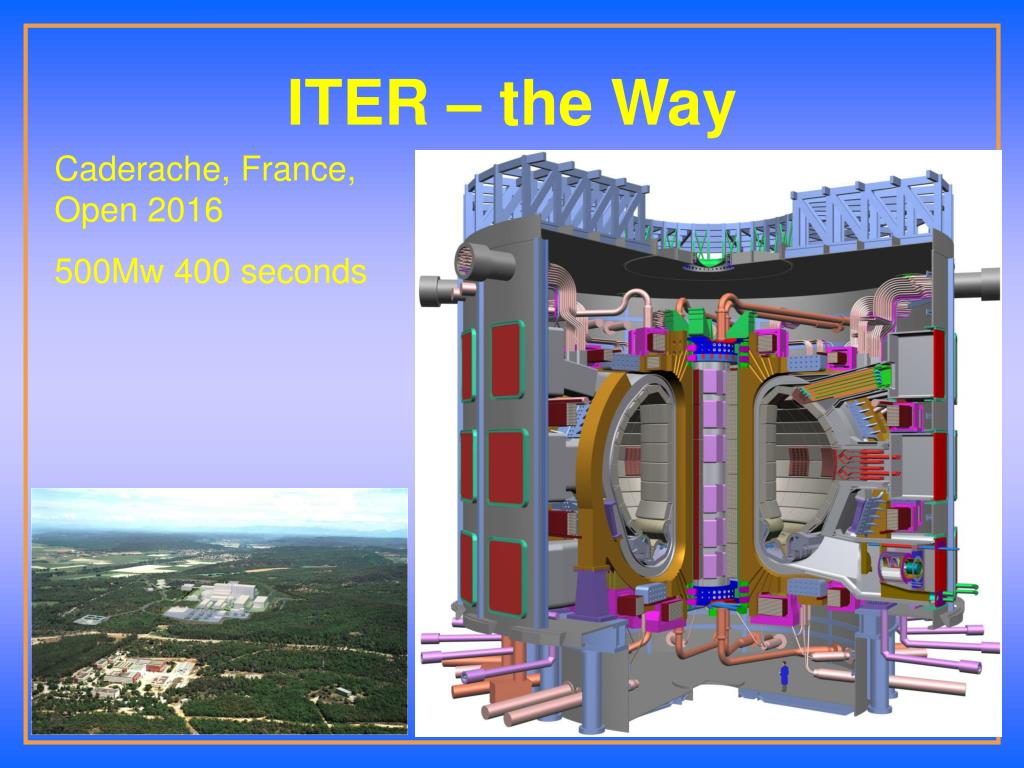 ITER – the Way

Caderache, France, Open 2016

500Mw 400 seconds